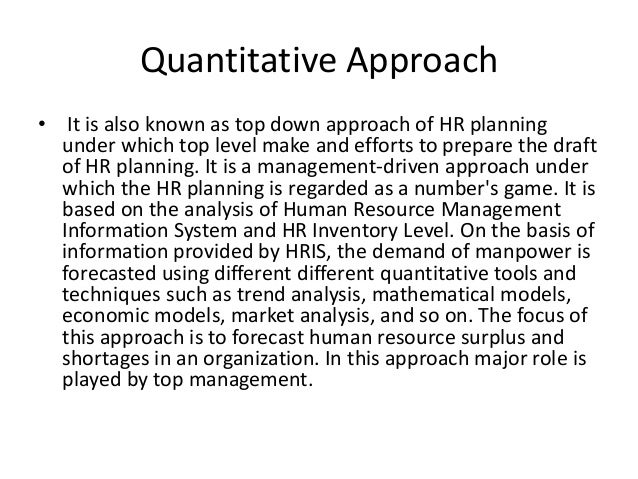 Quantitative Approach

• It is also known as top down approach of HR planning under which top level make and efforts to prepare the draft of HR planning. It is a management-driven approach under which the HR planning is regarded as a number's game. It is based on the analysis of Human Resource Management Information System and HR Inventory Level. On the basis of information provided by HRIS, the demand of manpower is forecasted using different different quantitative tools and techniques such as trend analysis, mathematical models, economic models, market analysis, and so on. The focus of this approach is to forecast human resource surplus and shortages in an organization. In this approach major role is played by top management.